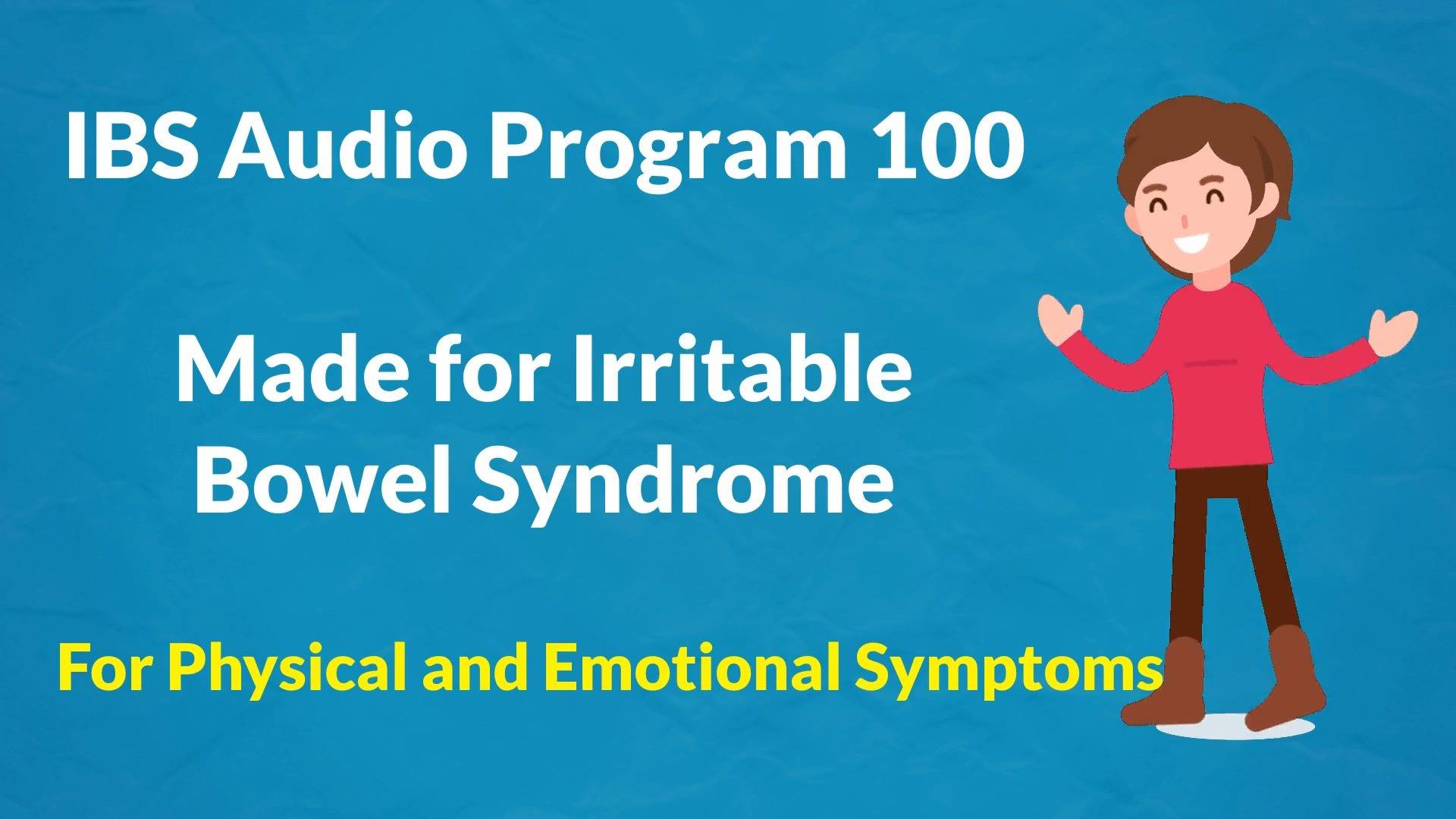 IBS Audio Program 100

Made for Irritable Bowel Syndrome

For Physical and Emotional Symptoms